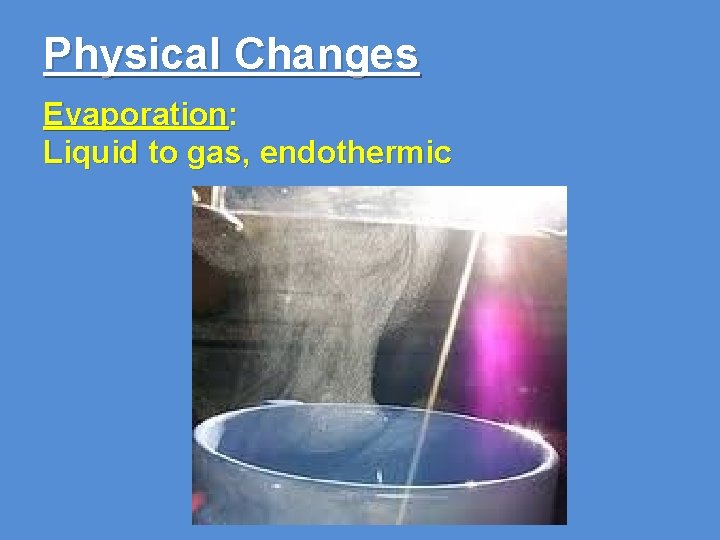 Physical Changes

Evaporation:
Liquid to gas, endothermic